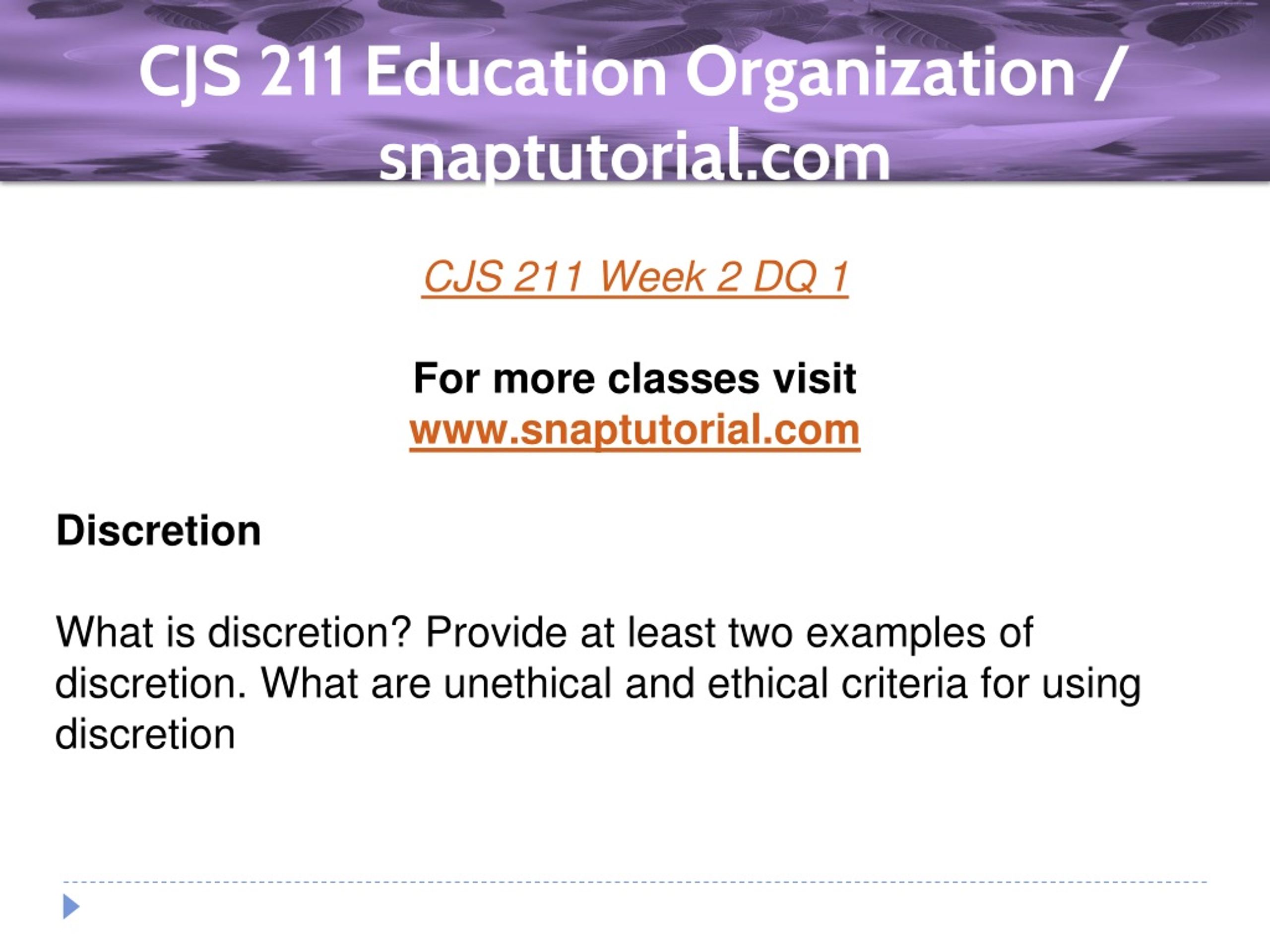 CJS 211 Education Organization / snaptutorial.com

CJS 211 Week 2 DQ 1

For more classes visit
www.snaptutorial.com

Discretion

What is discretion? Provide at least two examples of discretion. What are unethical and ethical criteria for using discretion